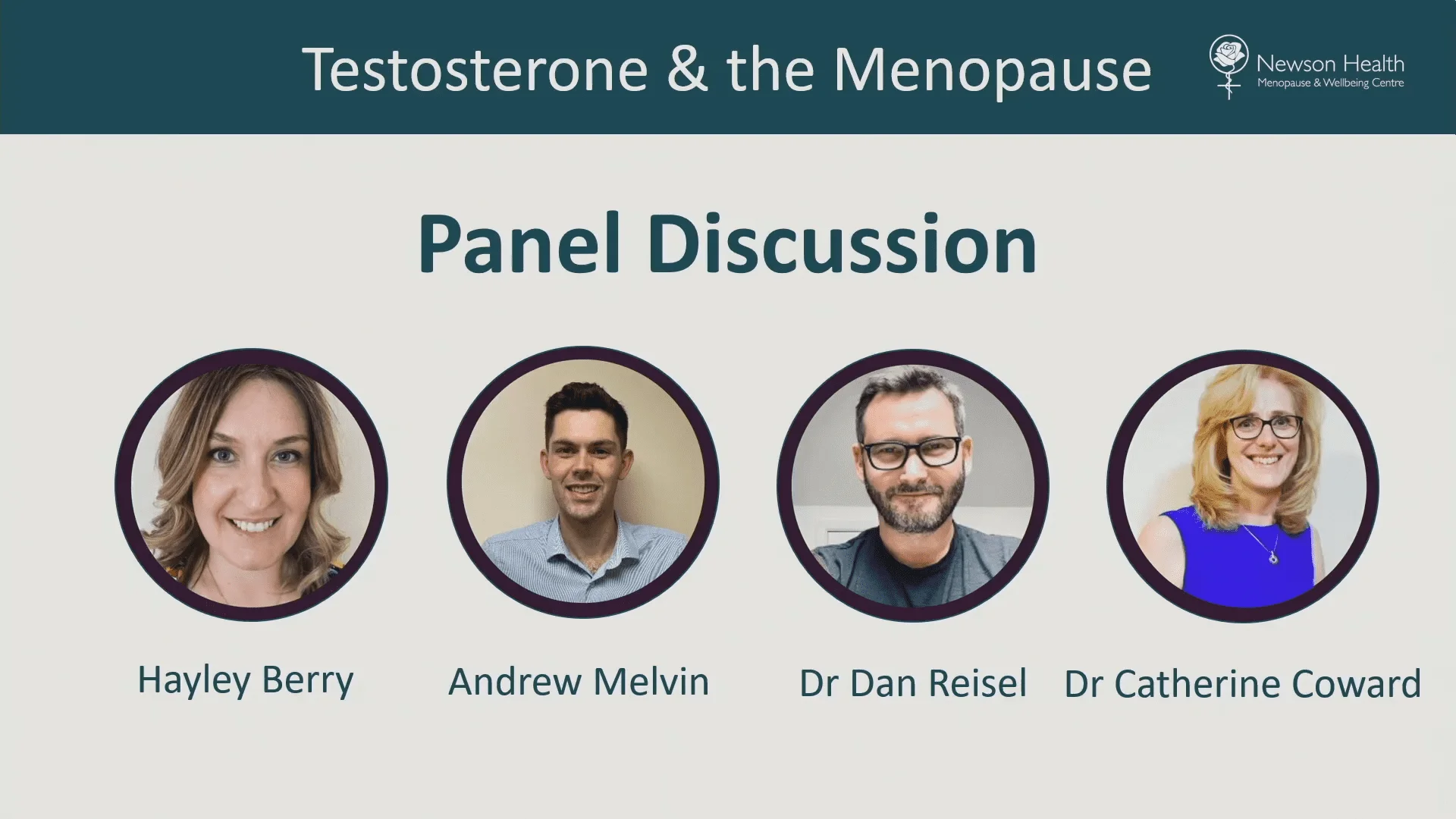 Testosterone & the Menopause

Newson Health
Menopause & Wellbeing Centre

Panel Discussion

Hayley Berry

Andrew Melvin

Dr Dan Reisel

Dr Catherine Coward